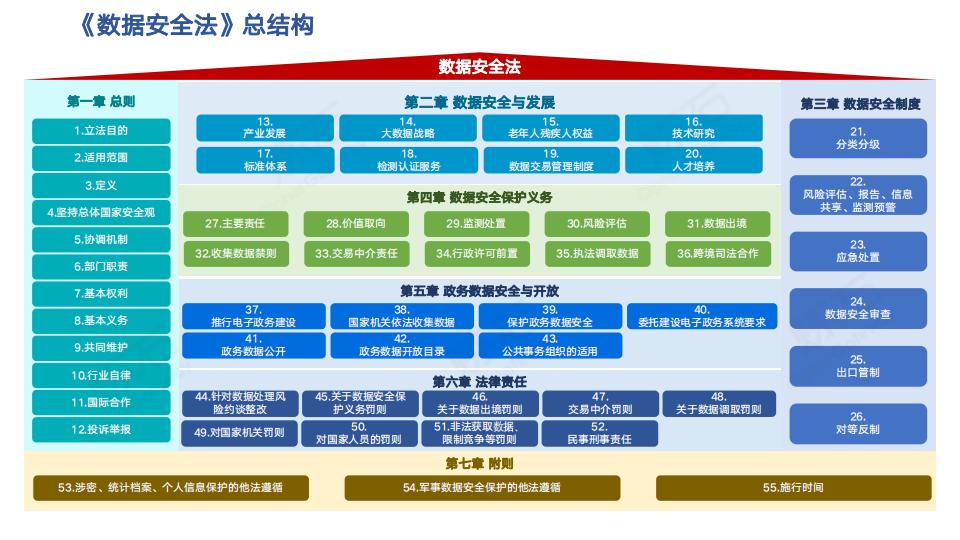 《数据安全法》总结构

数据安全法

第一章 总则

1.立法目的

2.适用范围

3.定义

4.坚持总体国家安全观

5.协调机制

6.部门职责

7.基本权利

8.基本义务

9.共同维护

10.行业自律

11.国际合作

12.投诉举报

第二章 数据安全与发展

13. 产业发展

14. 大数据战略

15. 老年人残疾人权益

16. 技术研究

17. 标准体系

18. 检测认证服务

19. 数据交易管理制度

20. 人才培养

第四章 数据安全保护义务

27.主要责任

28.价值取向

29.监测处置

30.风险评估

31.数据出境

32.收集数据禁则

33.交易中介责任

34.行政许可前置

35.执法调取数据

36.跨境司法合作

第五章 政务数据安全与开放

37. 推行电子政务建设

38. 国家机关依法收集数据

39. 保护政务数据安全

40. 委托建设电子政务系统要求

41. 政务数据公开

42. 政务数据开放目录

43. 公共事务组织的适用

第六章 法律责任

44.针对数据处理风险约谈整改

45.关于数据安全保护义务罚则

46. 关于数据出境罚则

47. 交易中介罚则

48. 关于数据调取罚则

49.对国家机关罚则

50. 对国家人员的罚则

51.非法获取数据、限制竞争等罚则

52. 民事刑事责任

第三章 数据安全制度

21. 分类分级

22. 风险评估、报告、信息共享、监测预警

23. 应急处置

24. 数据安全审查

25. 出口管制

26. 对等反制

第七章 附则

53.涉密、统计档案、个人信息保护的他法遵循

54.军事数据安全保护的他法遵循

55.施行时间